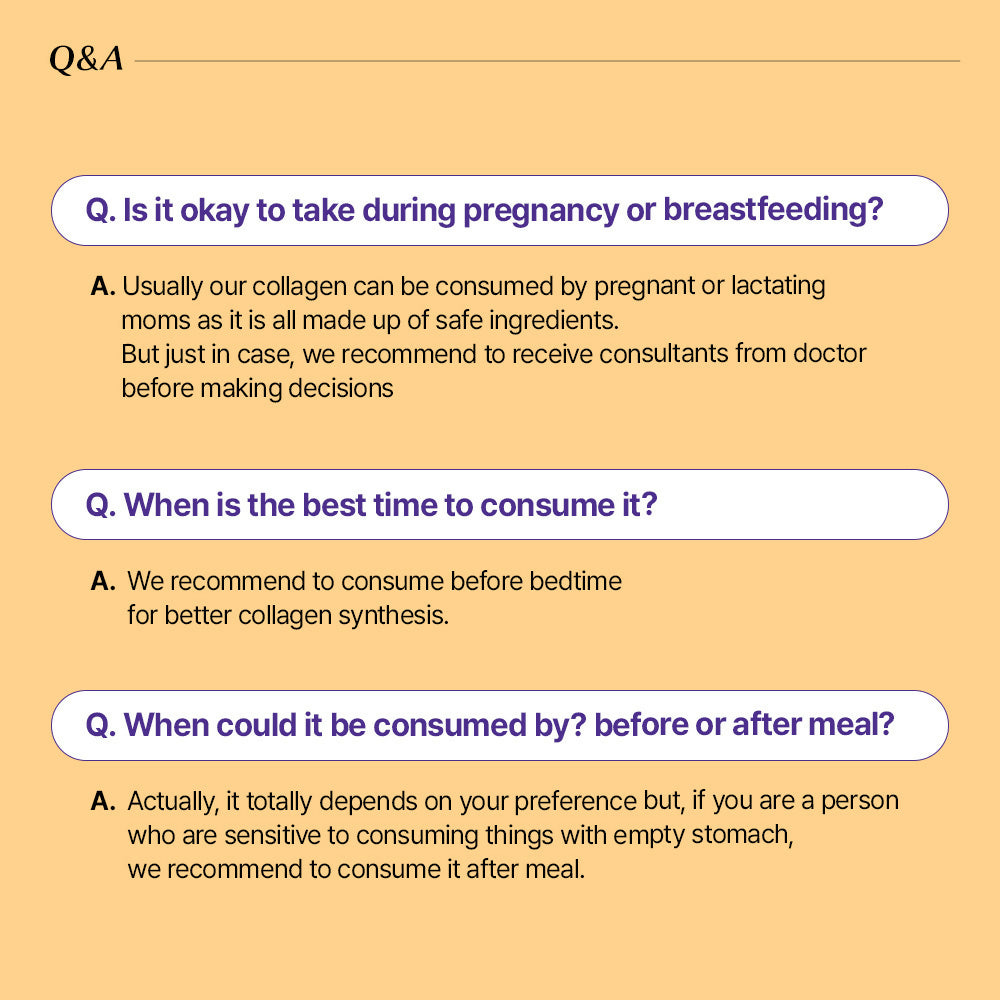 Q&A

Q. Is it okay to take during pregnancy or breastfeeding?

A. Usually our collagen can be consumed by pregnant or lactating moms as it is all made up of safe ingredients.
But just in case, we recommend to receive consultants from doctor before making decisions

Q. When is the best time to consume it?

A. We recommend to consume before bedtime for better collagen synthesis.

Q. When could it be consumed by? before or after meal?

A. Actually, it totally depends on your preference but, if you are a person who are sensitive to consuming things with empty stomach, we recommend to consume it after meal.